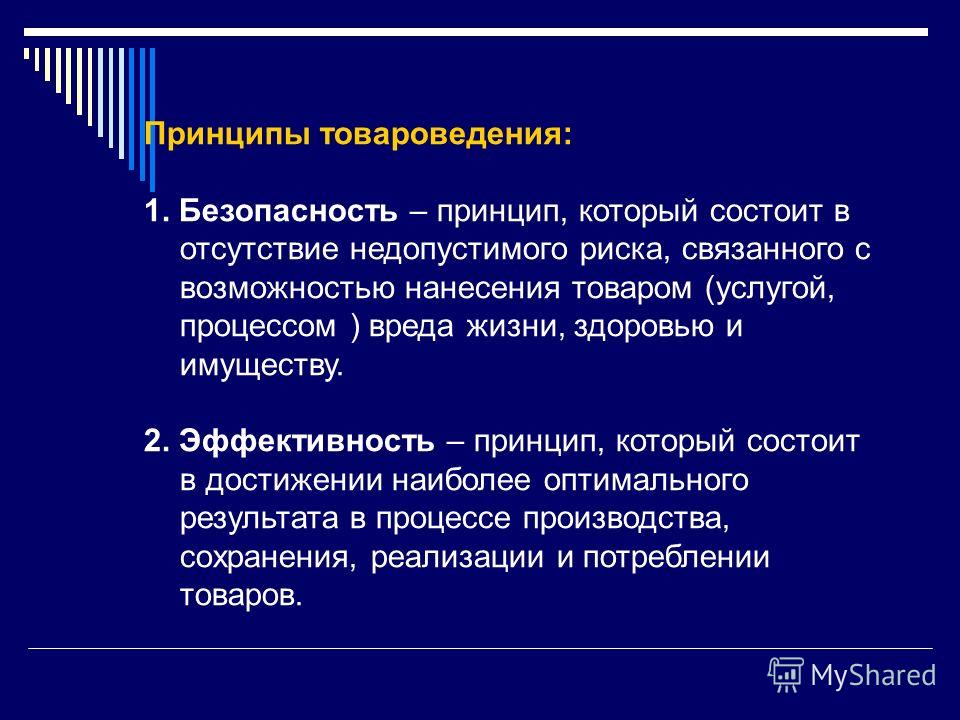 Принципы товароведения:

1. Безопасность – принцип, который состоит в отсутствие недопустимого риска, связанного с возможностью нанесения товаром (услугой, процессом ) вреда жизни, здоровью и имуществу.

2. Эффективность – принцип, который состоит в достижении наиболее оптимального результата в процессе производства, сохранения, реализации и потреблении товаров.

MyShared